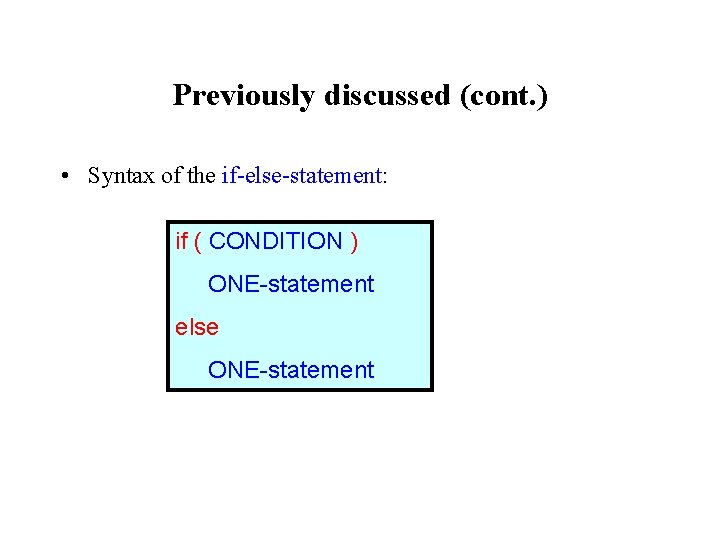 Previously discussed (cont.)

• Syntax of the if-else-statement:

if ( CONDITION )
    ONE-statement
else
    ONE-statement